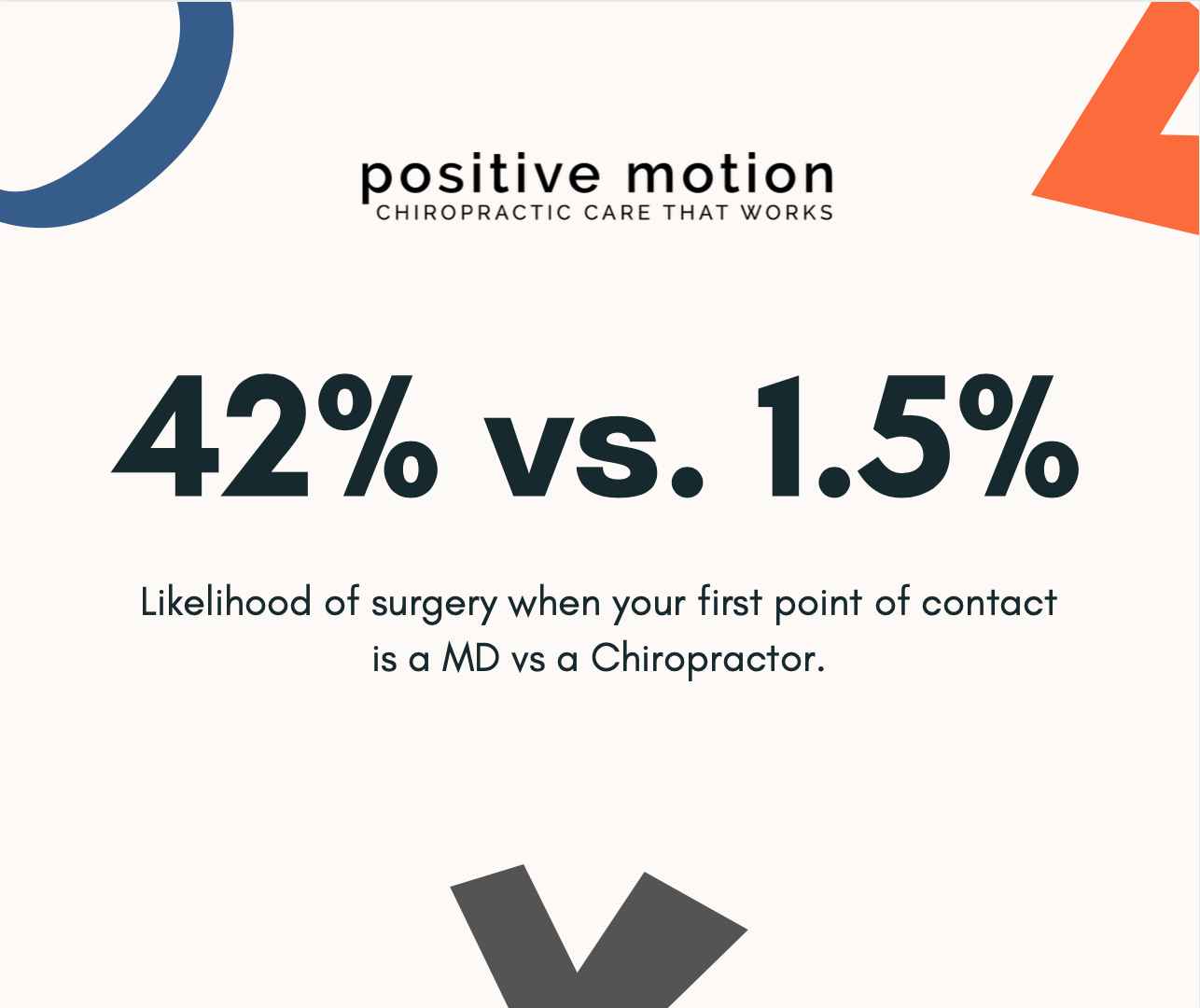 positive motion
CHIROPRACTIC CARE THAT WORKS

42% vs. 1.5%

Likelihood of surgery when your first point of contact is a MD vs a Chiropractor.